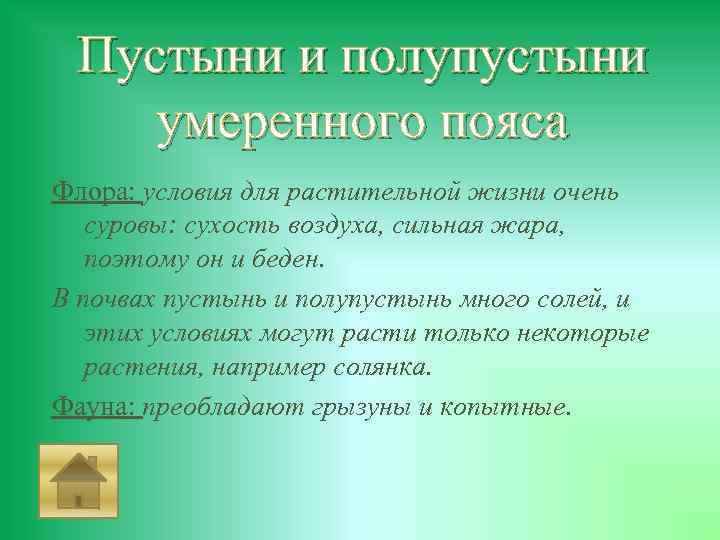 Пустыни и полупустыни умеренного пояса

Флора: условия для растительной жизни очень суровы: сухость воздуха, сильная жара, поэтому он и беден.

В почвах пустынь и полупустынь много солей, и этих условиях могут расти только некоторые растения, например солянка.

Фауна: преобладают грызуны и копытные.